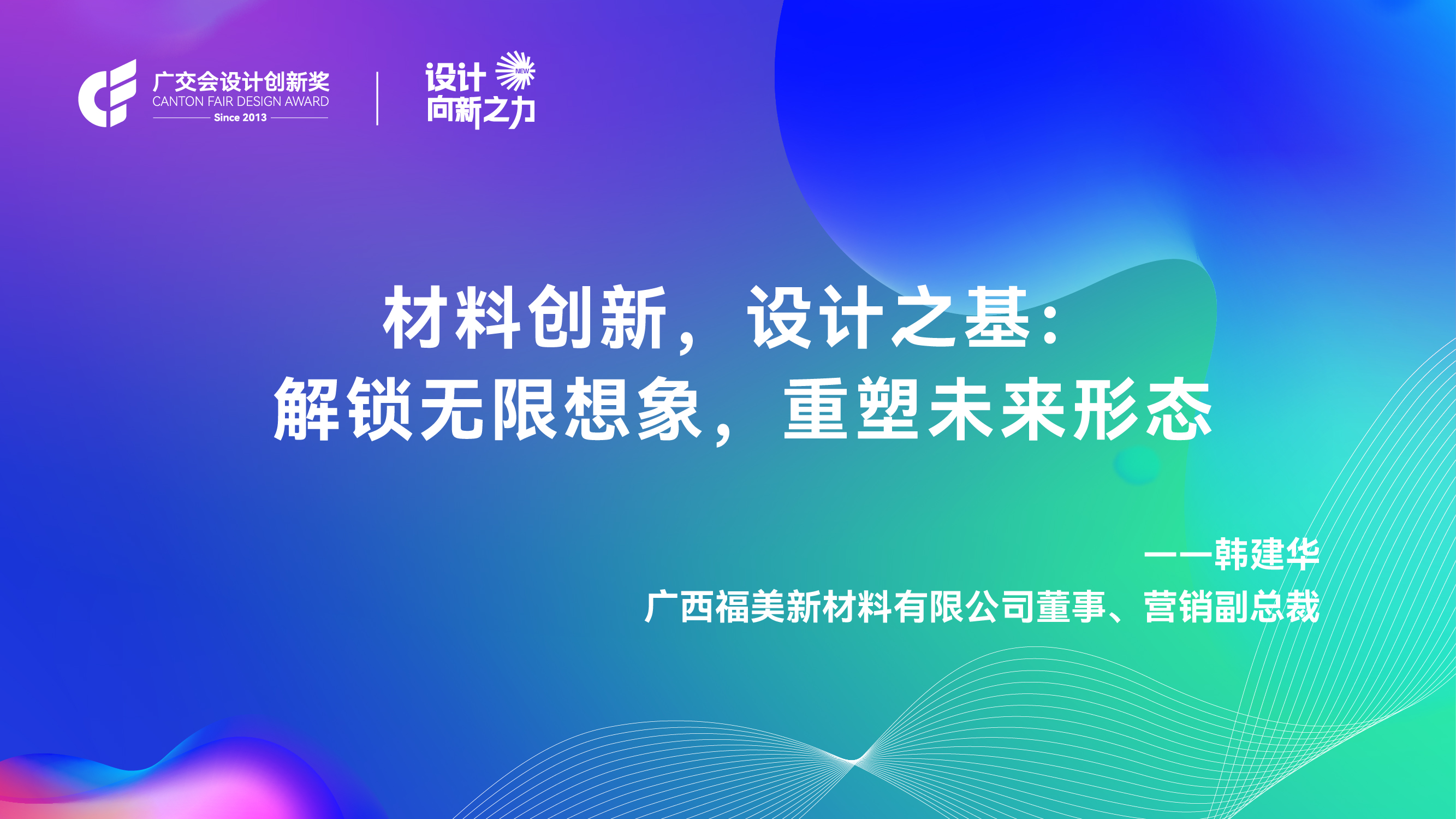 广交会设计创新奖
CANTON FAIR DESIGN AWARD
Since 2013

设计
NEW
向新之力

材料创新，设计之基：
解锁无限想象，重塑未来形态

——韩建华
广西福美新材料有限公司董事、营销副总裁